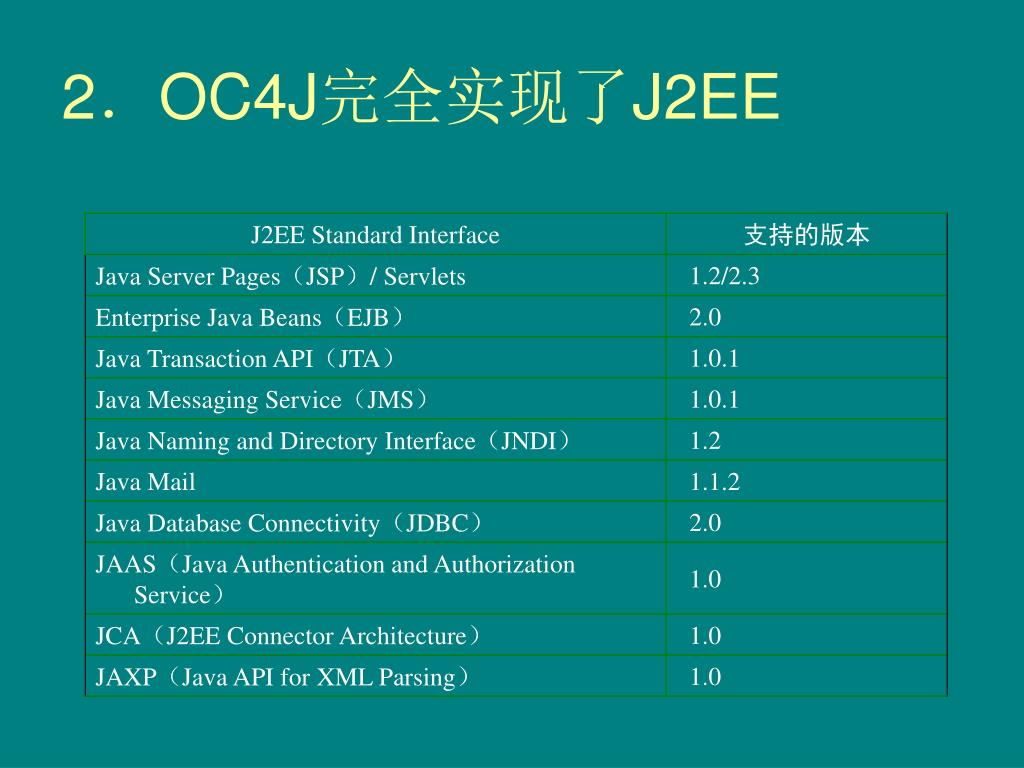 2．OC4J完全实现了J2EE

| J2EE Standard Interface | 支持的版本 |
|---|---|
| Java Server Pages（JSP）/ Servlets | 1.2/2.3 |
| Enterprise Java Beans（EJB） | 2.0 |
| Java Transaction API（JTA） | 1.0.1 |
| Java Messaging Service（JMS） | 1.0.1 |
| Java Naming and Directory Interface（JNDI） | 1.2 |
| Java Mail | 1.1.2 |
| Java Database Connectivity（JDBC） | 2.0 |
| JAAS（Java Authentication and Authorization Service） | 1.0 |
| JCA（J2EE Connector Architecture） | 1.0 |
| JAXP（Java API for XML Parsing） | 1.0 |